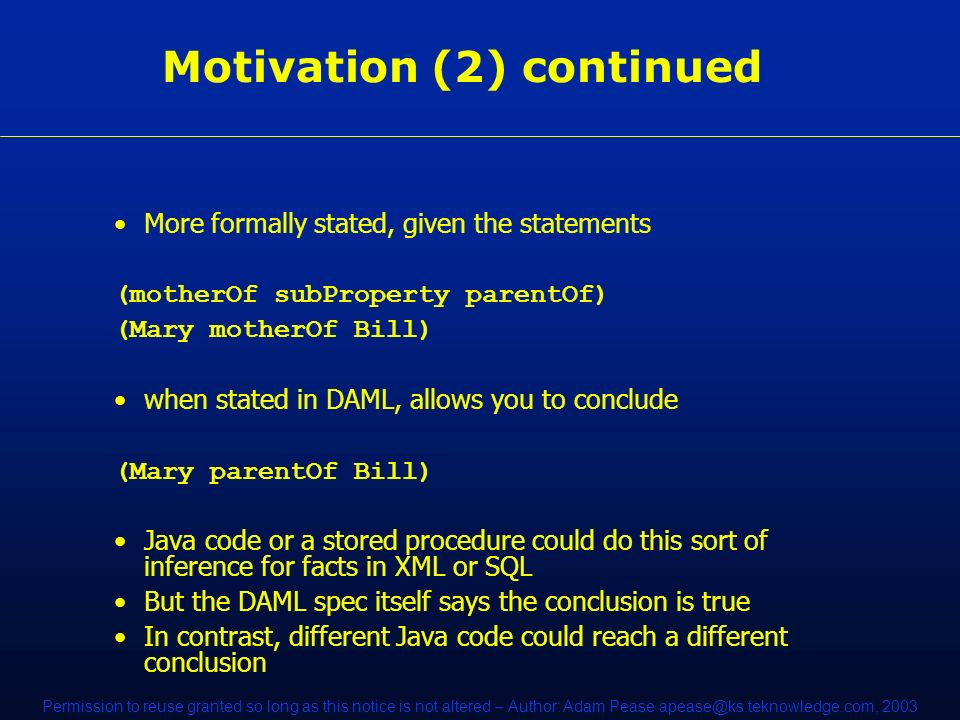 Motivation (2) continued

• More formally stated, given the statements

(motherOf subProperty parentOf)
(Mary motherOf Bill)

• when stated in DAML, allows you to conclude

(Mary parentOf Bill)

• Java code or a stored procedure could do this sort of inference for facts in XML or SQL
• But the DAML spec itself says the conclusion is true
• In contrast, different Java code could reach a different conclusion

Permission to reuse granted so long as this notice is not altered – Author: Adam Pease apease@ks.teknowledge.com, 2003